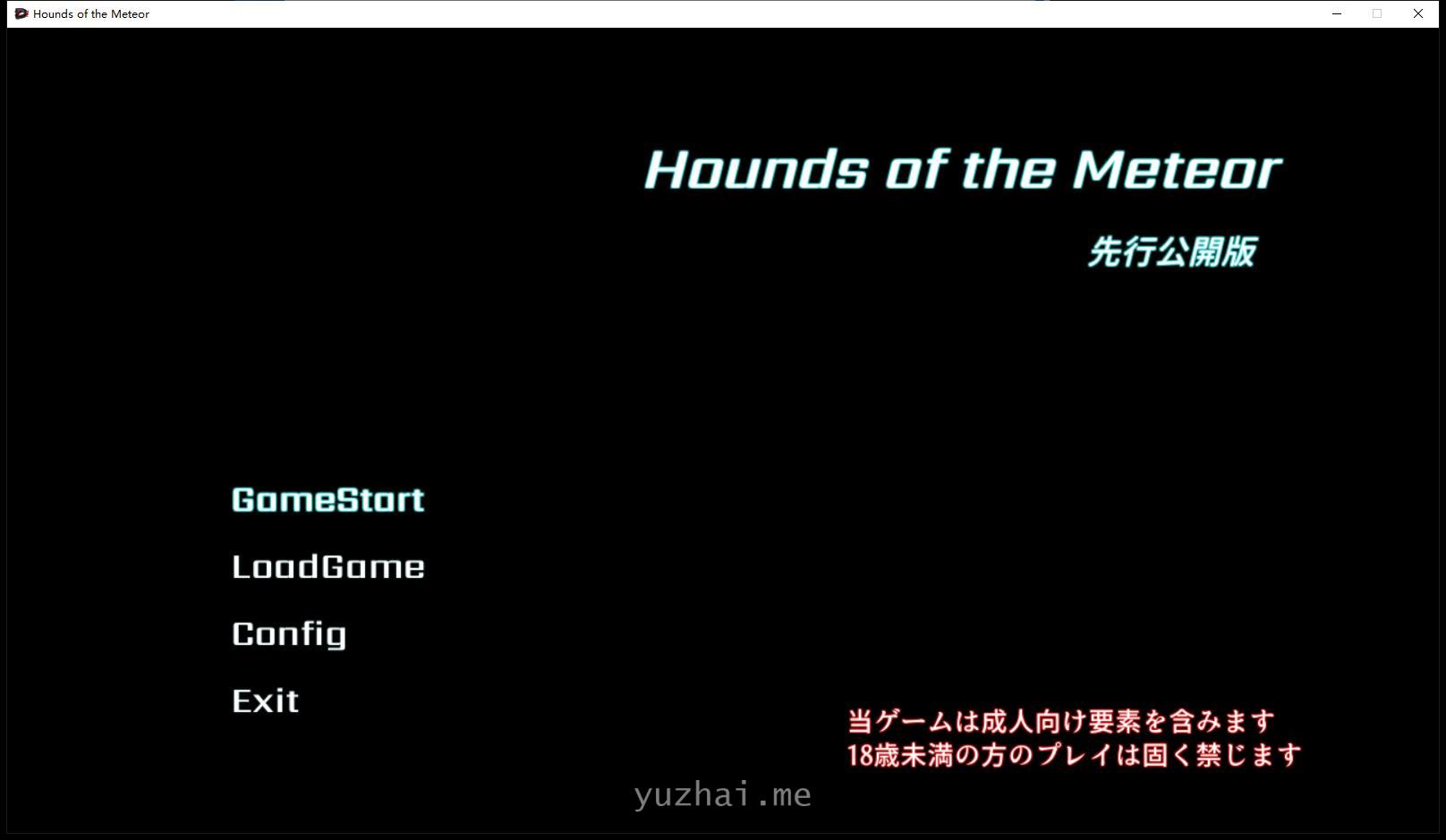 Hounds of the Meteor

Hounds of the Meteor

先行公開版

GameStart

LoadGame

Config

Exit

当ゲームは成人向け要素を含みます
18歳未満の方のプレイは固く禁じます

yuzhai.me